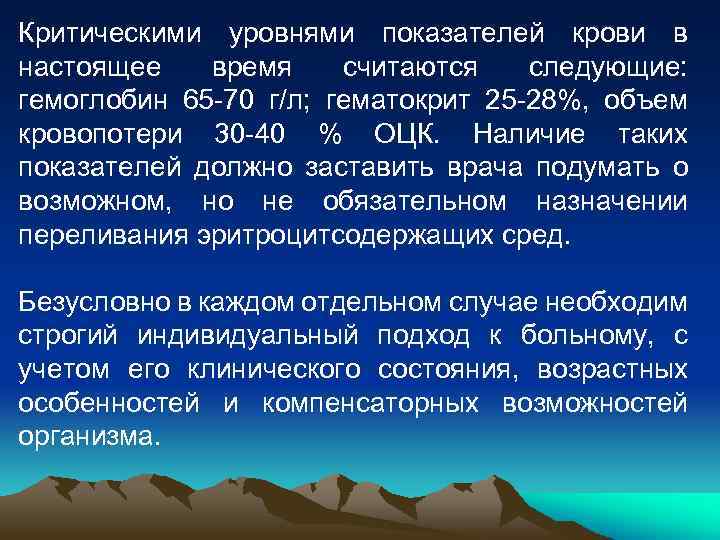 Критическими уровнями показателей крови в настоящее время считаются следующие: гемоглобин 65-70 г/л; гематокрит 25-28%, объем кровопотери 30-40 % ОЦК. Наличие таких показателей должно заставить врача подумать о возможном, но не обязательном назначении переливания эритроцитсодержащих сред.

Безусловно в каждом отдельном случае необходим строгий индивидуальный подход к больному, с учетом его клинического состояния, возрастных особенностей и компенсаторных возможностей организма.